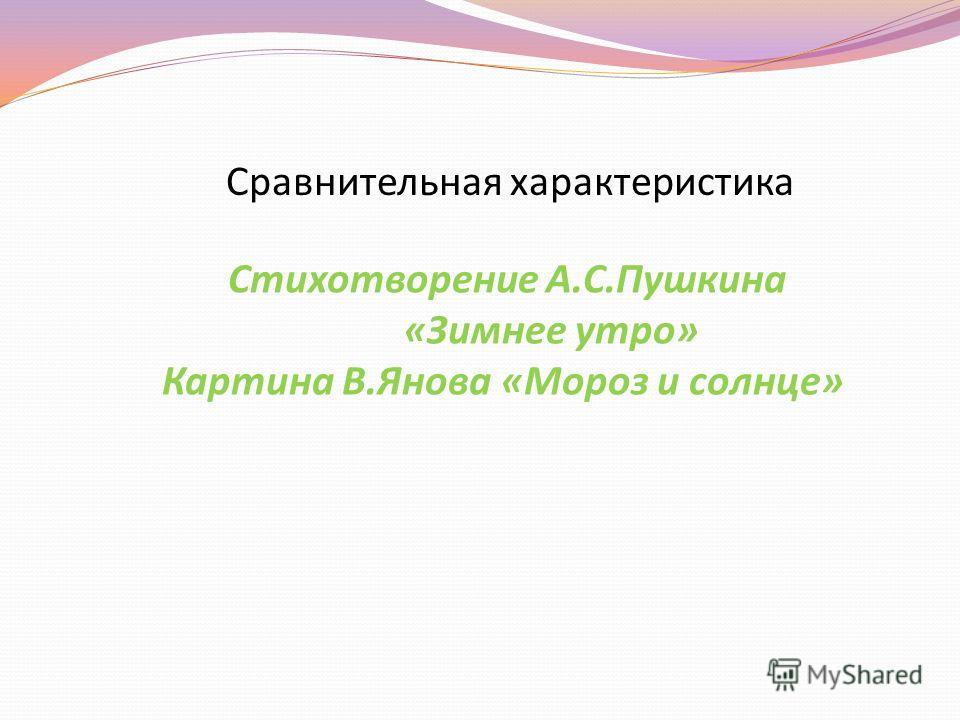 Сравнительная характеристика

Стихотворение А.С.Пушкина «Зимнее утро»
Картина В.Янова «Мороз и солнце»

MyShared